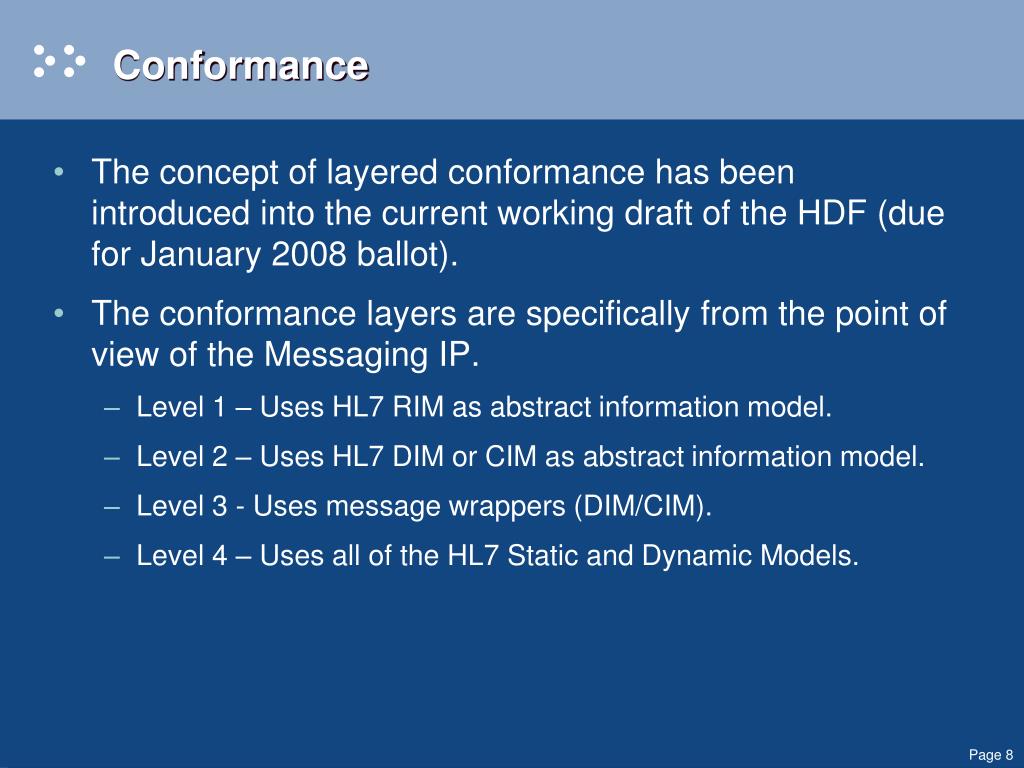 Conformance

• The concept of layered conformance has been introduced into the current working draft of the HDF (due for January 2008 ballot).

• The conformance layers are specifically from the point of view of the Messaging IP.
– Level 1 – Uses HL7 RIM as abstract information model.
– Level 2 – Uses HL7 DIM or CIM as abstract information model.
– Level 3 - Uses message wrappers (DIM/CIM).
– Level 4 – Uses all of the HL7 Static and Dynamic Models.

Page 8